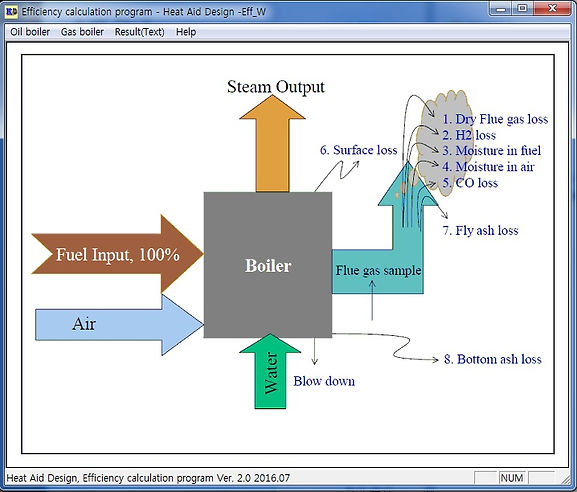 Efficiency calculation program - Heat Aid Design -Eff_W

Oil boiler Gas boiler Result(Text) Help

Steam Output

1. Dry Flue gas loss
2. H2 loss
3. Moisture in fuel
4. Moisture in air
5. CO loss

6. Surface loss

7. Fly ash loss

Fuel Input, 100%

Boiler

Flue gas sample

Air

Water

Blow down

8. Bottom ash loss

Heat Aid Design, Efficiency calculation program Ver. 2.0 2016.07

NUM